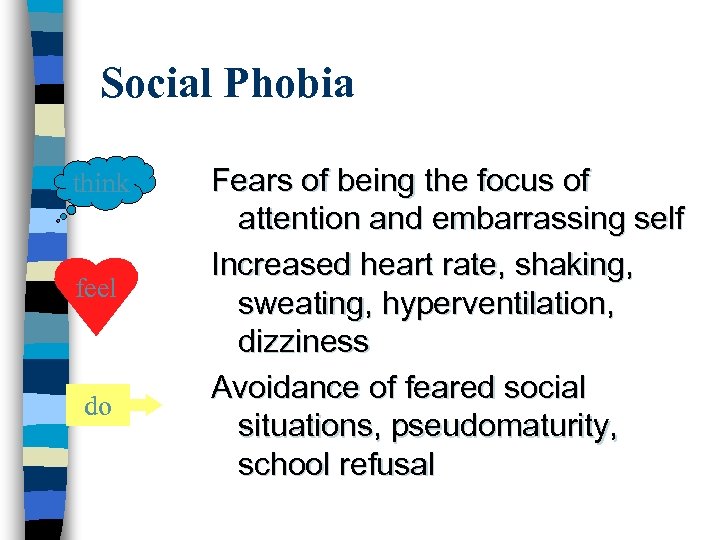 Social Phobia

think

Fears of being the focus of attention and embarrassing self

feel

Increased heart rate, shaking, sweating, hyperventilation, dizziness

do

Avoidance of feared social situations, pseudomaturity, school refusal